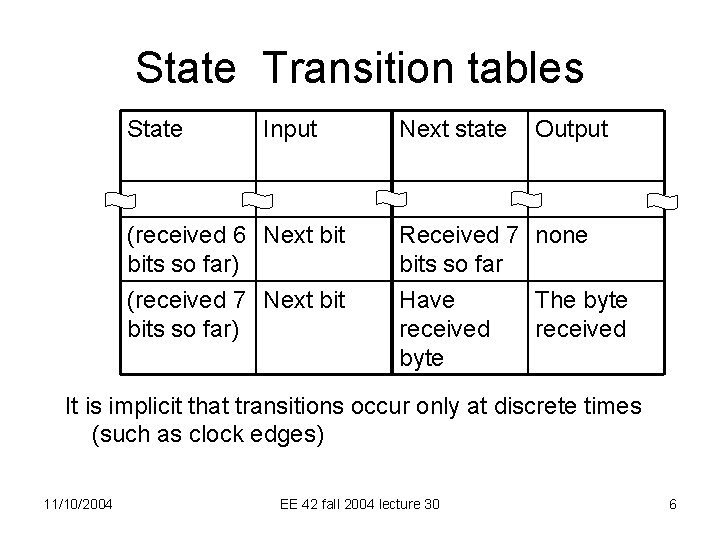 State Transition tables

| State | Input | Next state | Output |
|---|---|---|---|
| | | | |
| (received 6 bits so far) | Next bit | Received 7 bits so far | none |
| (received 7 bits so far) | Next bit | Have received byte | The byte received |

It is implicit that transitions occur only at discrete times (such as clock edges)

11/10/2004 EE 42 fall 2004 lecture 30 6